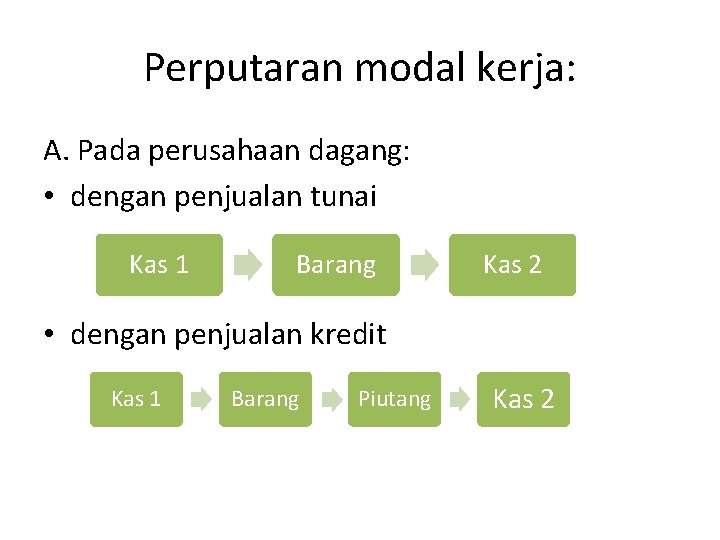 Perputaran modal kerja:

A. Pada perusahaan dagang:

• dengan penjualan tunai

Kas 1

Barang

Kas 2

• dengan penjualan kredit

Kas 1

Barang

Piutang

Kas 2